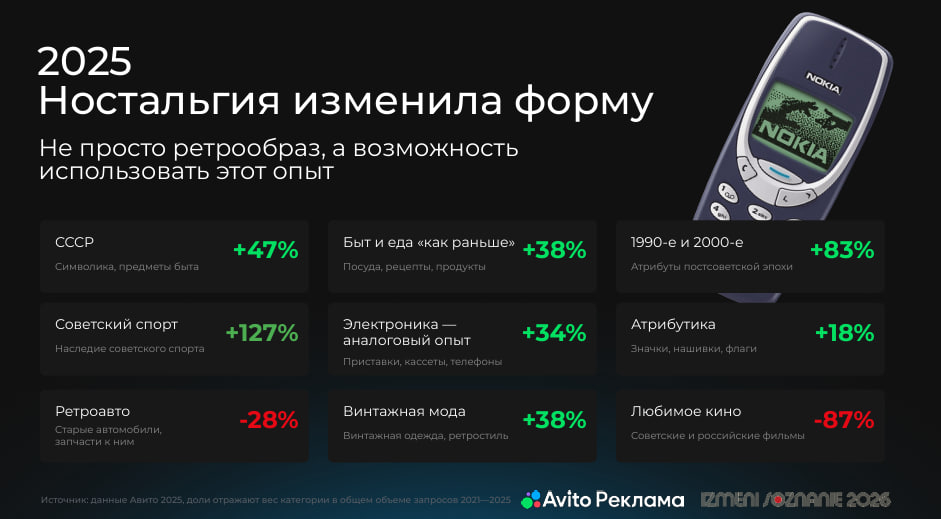 2025
Ностальгия изменила форму

Не просто ретрообраз, а возможность использовать этот опыт

NOKIA

NOKIA

СССР
Символика, предметы быта
+47%

Быт и еда «как раньше»
Посуда, рецепты, продукты
+38%

1990-е и 2000-е
Атрибуты постсоветской эпохи
+83%

Советский спорт
Наследие советского спорта
+127%

Электроника — аналоговый опыт
Приставки, кассеты, телефоны
+34%

Атрибутика
Значки, нашивки, флаги
+18%

Ретроавто
Старые автомобили, запчасти к ним
-28%

Винтажная мода
Винтажная одежда, ретростиль
+38%

Любимое кино
Советские и российские фильмы
-87%

Источник: данные Авито 2025, доли отражают вес категории в общем объеме запросов 2021—2025

Avito Реклама

IZMENI SOZNANIE 2026